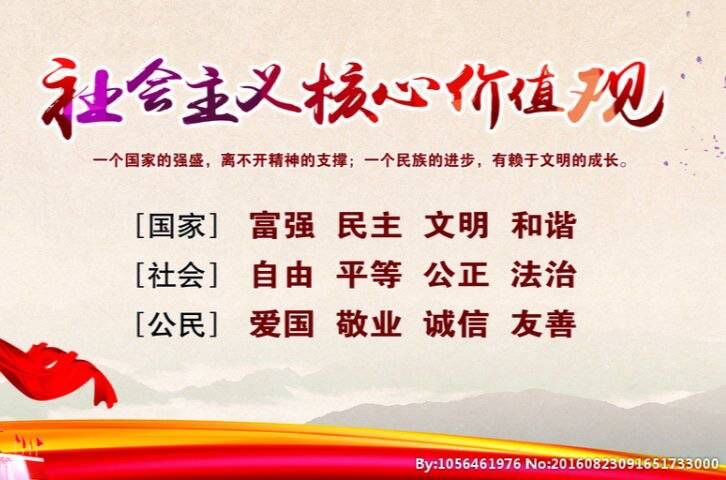 社会主义核心价值观

一个国家的强盛，离不开精神的支撑；一个民族的进步，有赖于文明的成长。

[国家] 富强 民主 文明 和谐
[社会] 自由 平等 公正 法治
[公民] 爱国 敬业 诚信 友善

By:1056461976 No:20160823091651733000